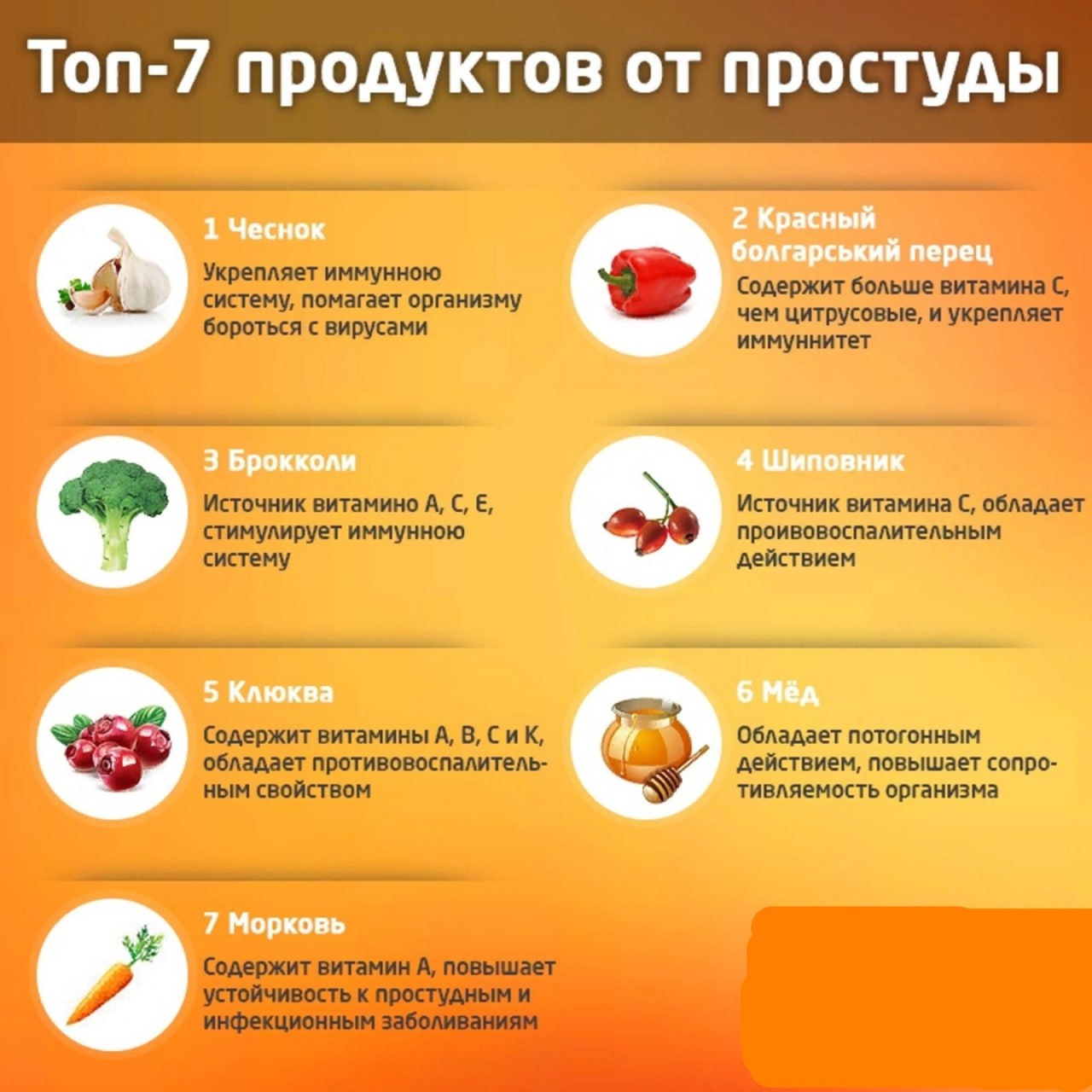 Топ-7 продуктов от простуды

1 Чеснок
Укрепляет иммунною систему, помагает организму бороться с вирусами

2 Красный болгарський перец
Содержит больше витамина С, чем цитрусовые, и укрепляет иммуннитет

3 Брокколи
Источник витамино А, С, Е, стимулирует иммунною систему

4 Шиповник
Источник витамина С, обладает проивовоспалительным действием

5 Клюква
Содержит витамины А, В, С и К, обладает противовоспалительным свойством

6 Мёд
Обладает потогонным действием, повышает сопротивляемость организма

7 Морковь
Содержит витамин А, повышает устойчивость к простудным и инфекционным заболиваниям